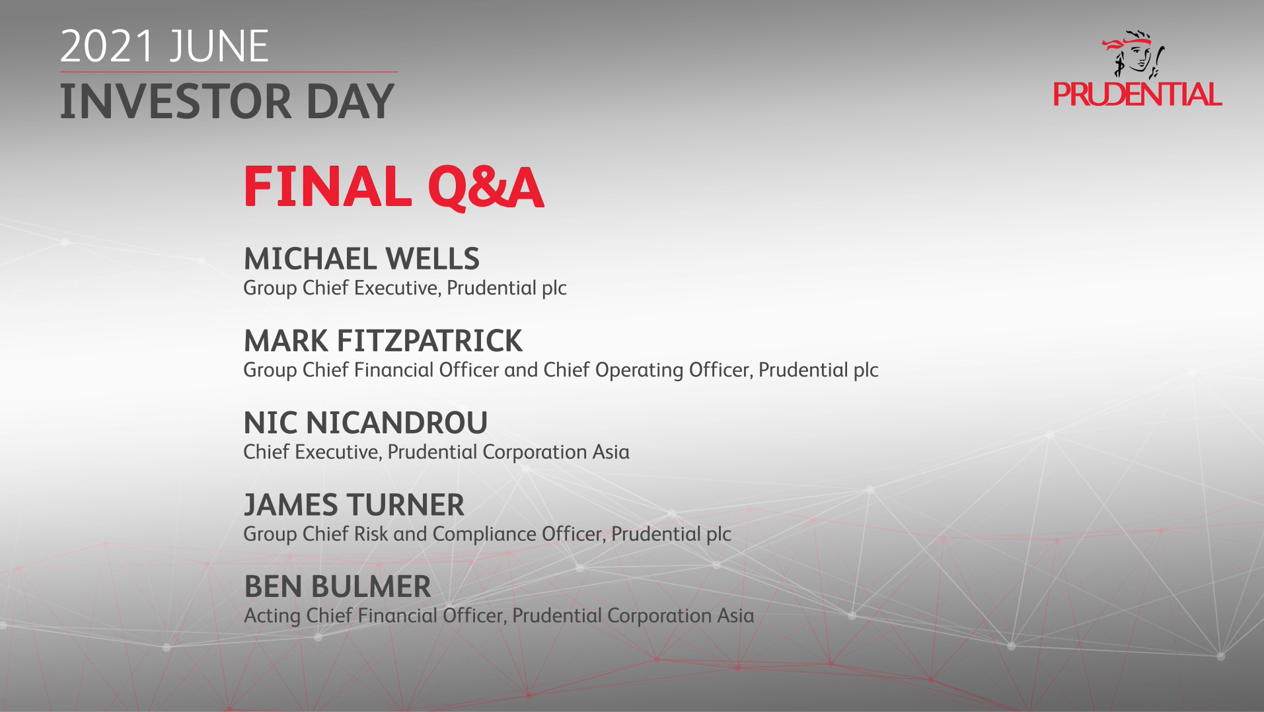 2021 JUNE
INVESTOR DAY

PRUDENTIAL

FINAL Q&A

MICHAEL WELLS
Group Chief Executive, Prudential plc

MARK FITZPATRICK
Group Chief Financial Officer and Chief Operating Officer, Prudential plc

NIC NICANDROU
Chief Executive, Prudential Corporation Asia

JAMES TURNER
Group Chief Risk and Compliance Officer, Prudential plc

BEN BULMER
Acting Chief Financial Officer, Prudential Corporation Asia